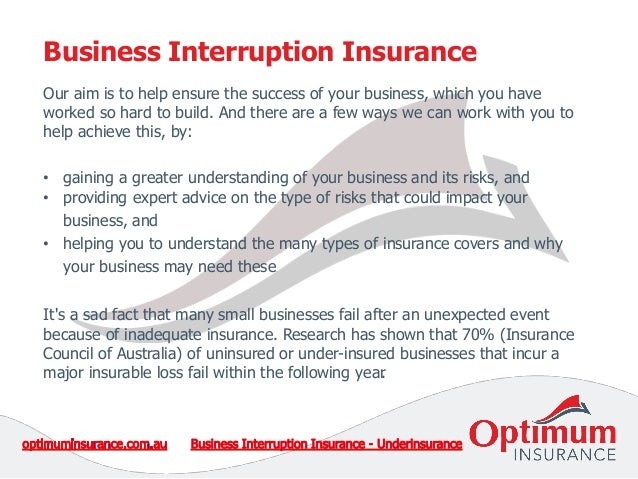 Business Interruption Insurance

Our aim is to help ensure the success of your business, which you have worked so hard to build. And there are a few ways we can work with you to help achieve this, by:

• gaining a greater understanding of your business and its risks, and
• providing expert advice on the type of risks that could impact your business, and
• helping you to understand the many types of insurance covers and why your business may need these

It's a sad fact that many small businesses fail after an unexpected event because of inadequate insurance. Research has shown that 70% (Insurance Council of Australia) of uninsured or under-insured businesses that incur a major insurable loss fail within the following year.

optimuminsurance.com.au Business Interruption Insurance - Underinsurance

Optimum INSURANCE